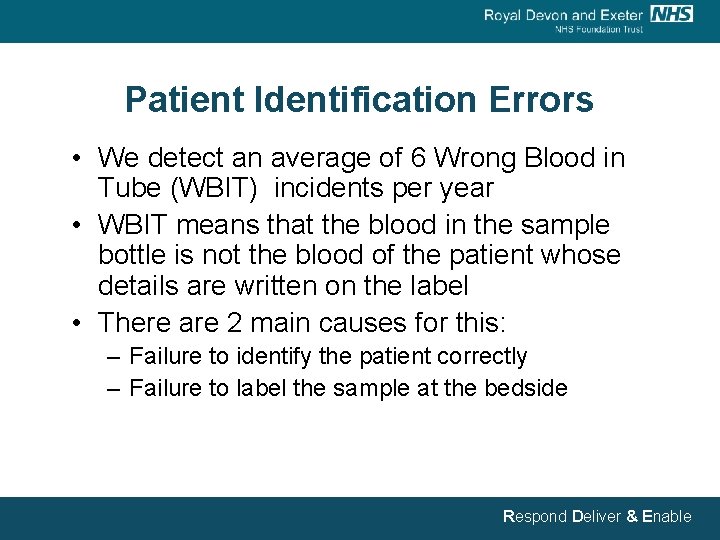 Royal Devon and Exeter NHS
NHS Foundation Trust

Patient Identification Errors

• We detect an average of 6 Wrong Blood in Tube (WBIT) incidents per year
• WBIT means that the blood in the sample bottle is not the blood of the patient whose details are written on the label
• There are 2 main causes for this:
– Failure to identify the patient correctly
– Failure to label the sample at the bedside

Respond Deliver & Enable